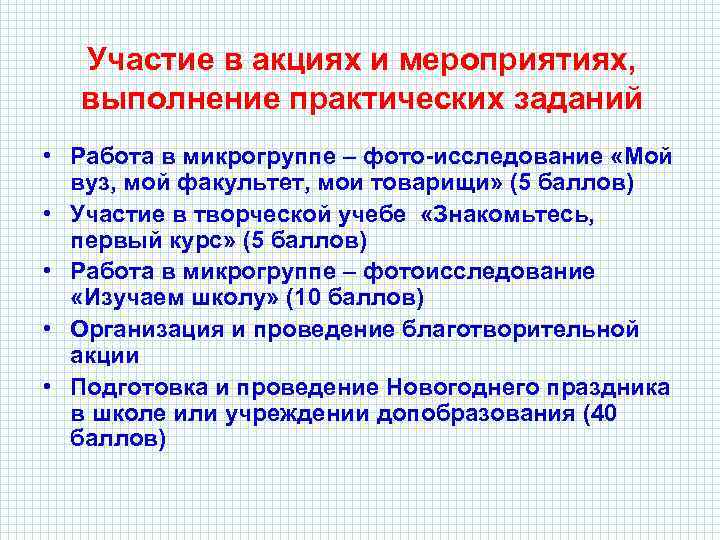 Участие в акциях и мероприятиях, выполнение практических заданий

• Работа в микрогруппе – фото-исследование «Мой вуз, мой факультет, мои товарищи» (5 баллов)
• Участие в творческой учебе «Знакомьтесь, первый курс» (5 баллов)
• Работа в микрогруппе – фотоисследование «Изучаем школу» (10 баллов)
• Организация и проведение благотворительной акции
• Подготовка и проведение Новогоднего праздника в школе или учреждении допобразования (40 баллов)